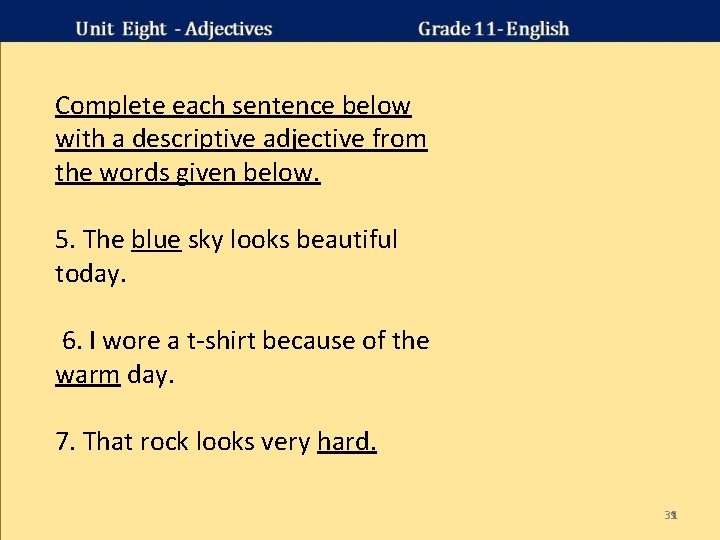 Unit Eight - Adjectives Grade 11- English

Complete each sentence below with a descriptive adjective from the words given below.

5. The blue sky looks beautiful today.

6. I wore a t-shirt because of the warm day.

7. That rock looks very hard.

31